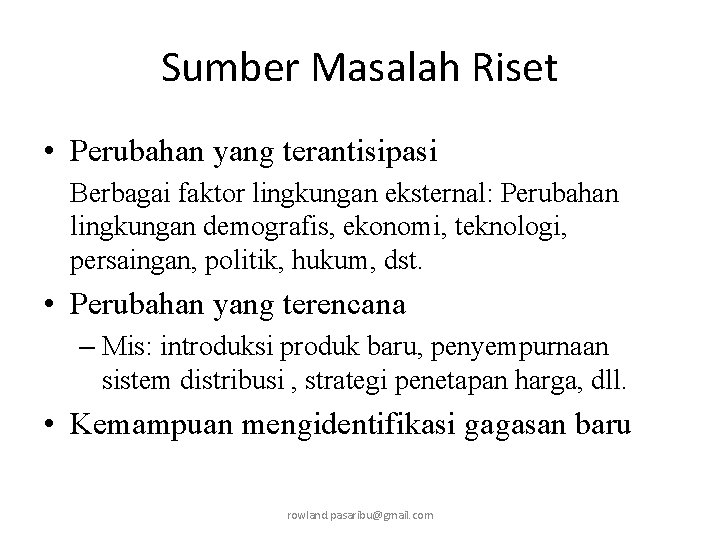 Sumber Masalah Riset

• Perubahan yang terantisipasi

Berbagai faktor lingkungan eksternal: Perubahan lingkungan demografis, ekonomi, teknologi, persaingan, politik, hukum, dst.

• Perubahan yang terencana

– Mis: introduksi produk baru, penyempurnaan sistem distribusi , strategi penetapan harga, dll.

• Kemampuan mengidentifikasi gagasan baru

rowland.pasaribu@gmail.com